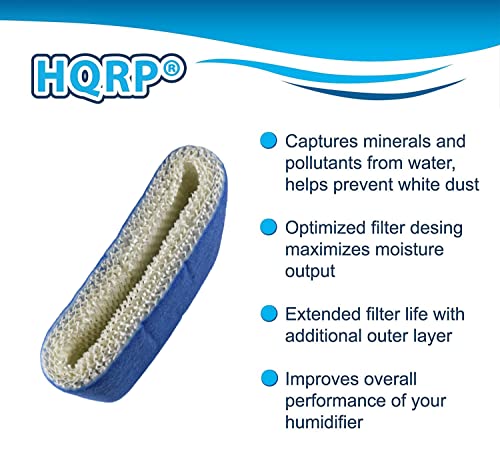 HQRP®

Captures minerals and pollutants from water, helps prevent white dust

Optimized filter desing maximizes moisture output

Extended filter life with additional outer layer

Improves overall performance of your humidifier